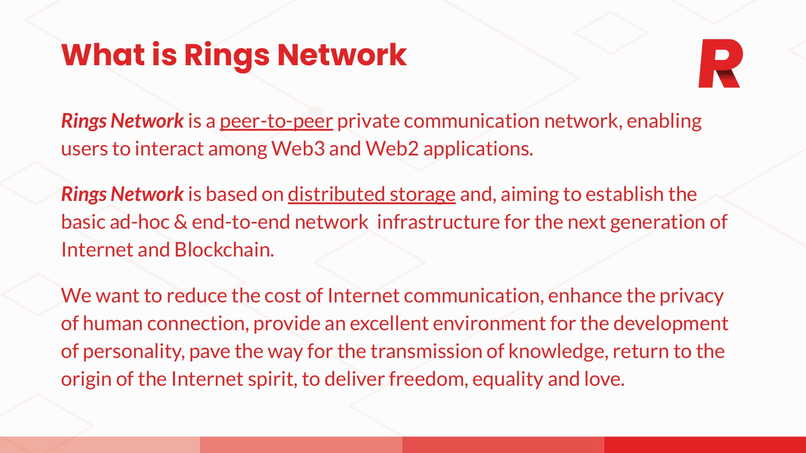 What is Rings Network

R

Rings Network is a peer-to-peer private communication network, enabling users to interact among Web3 and Web2 applications.

Rings Network is based on distributed storage and, aiming to establish the basic ad-hoc & end-to-end network infrastructure for the next generation of Internet and Blockchain.

We want to reduce the cost of Internet communication, enhance the privacy of human connection, provide an excellent environment for the development of personality, pave the way for the transmission of knowledge, return to the origin of the Internet spirit, to deliver freedom, equality and love.